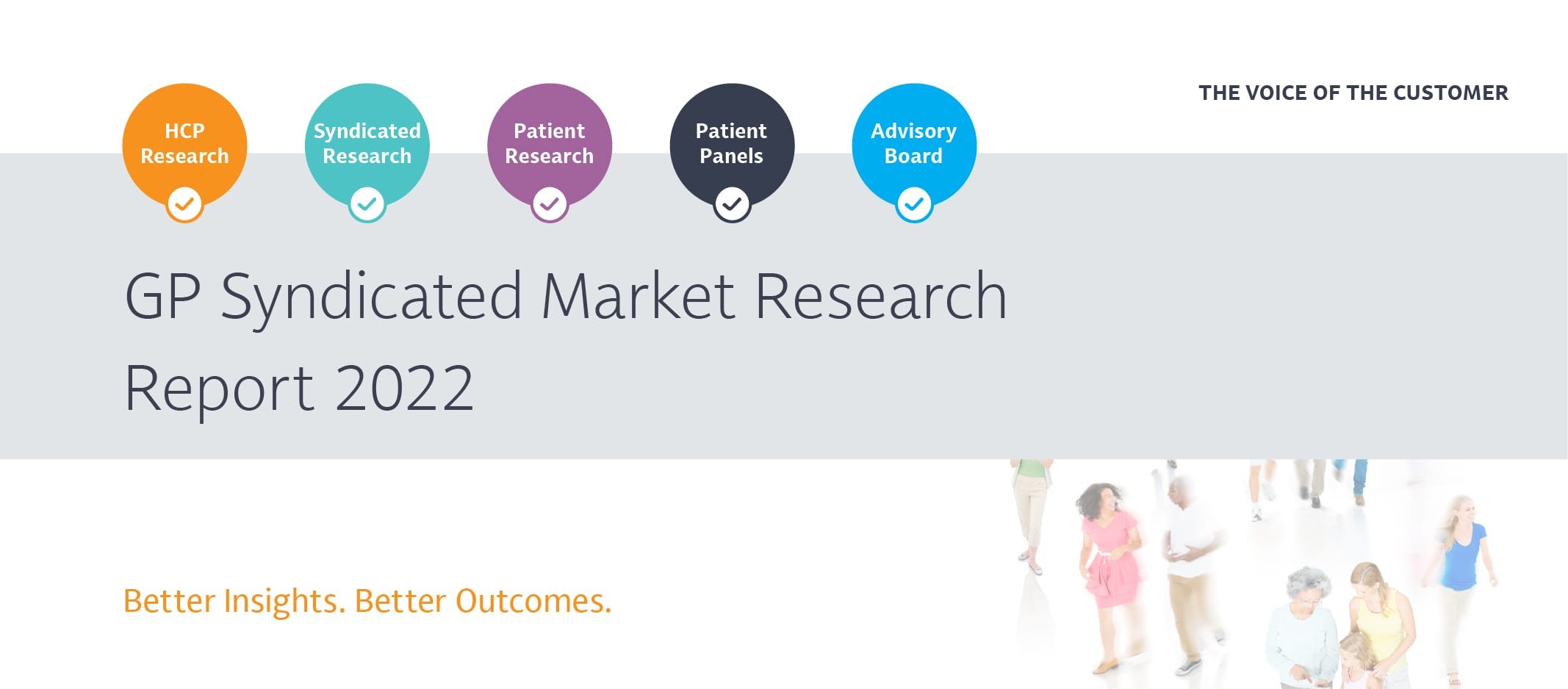 HCP Research

Syndicated Research

Patient Research

Patient Panels

Advisory Board

THE VOICE OF THE CUSTOMER

GP Syndicated Market Research Report 2022

Better Insights. Better Outcomes.